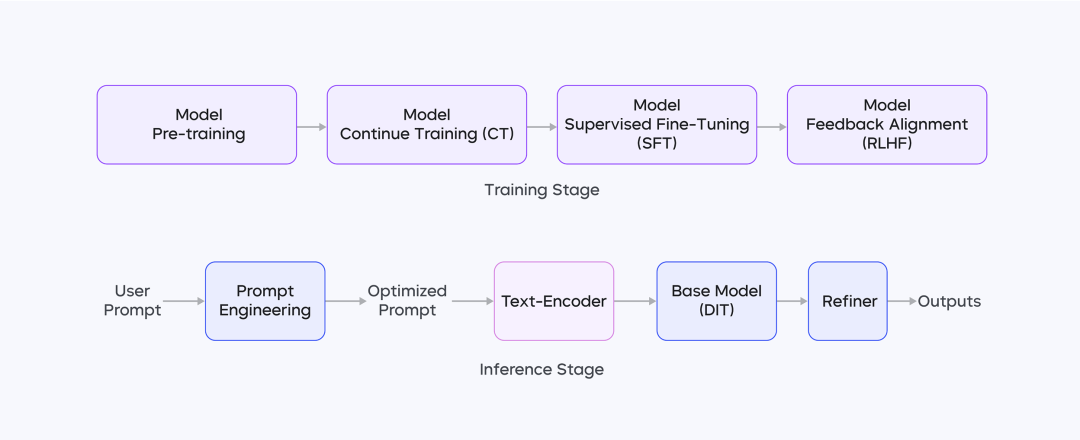 Model
Pre-training

Model
Continue Training (CT)

Model
Supervised Fine-Tuning
(SFT)

Model
Feedback Alignment
(RLHF)

Training Stage

User
Prompt

Prompt
Engineering

Optimized
Prompt

Text-Encoder

Base Model
(DIT)

Refiner

Outputs

Inference Stage